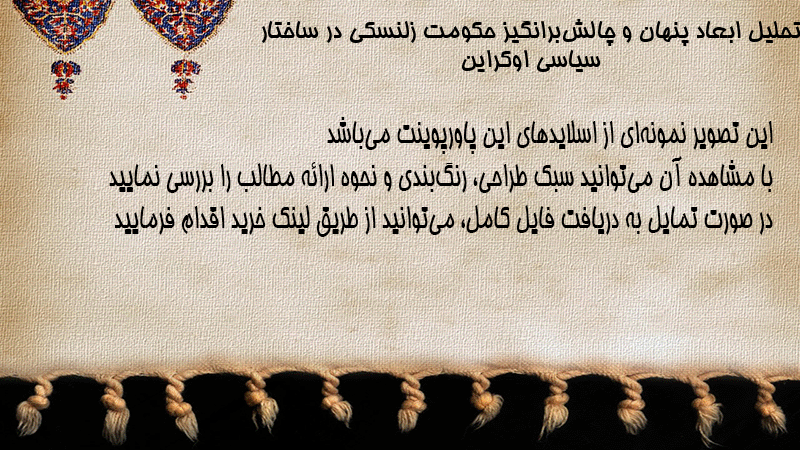 تحلیل ابعاد پنهان و چالش‌برانگیز حکومت زلنسکی در ساختار سیاسی اوکراین

این تصویر نمونه‌ای از اسلایدهای این پاورپوینت می‌باشد
با مشاهده آن می‌توانید سبک طراحی، رنگ‌بندی و نحوه ارائه مطالب را بررسی نمایید
در صورت تمایل به دریافت فایل کامل، می‌توانید از طریق لینک خرید اقدام فرمایید